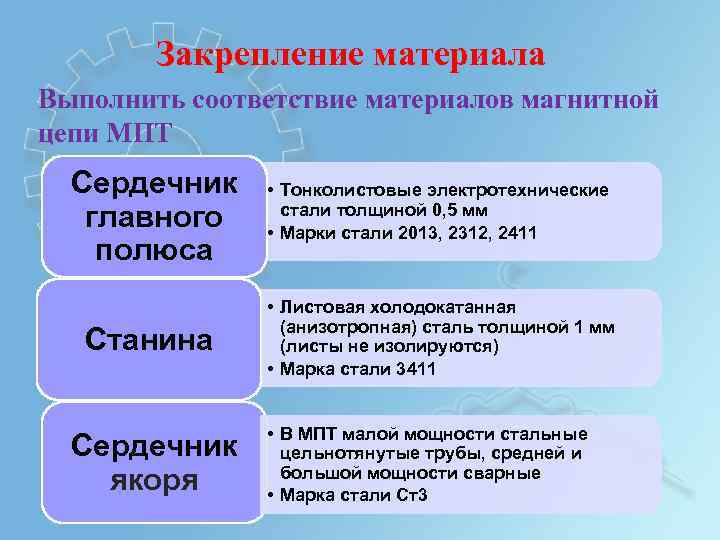 Закрепление материала

Выполнить соответствие материалов магнитной цепи МПТ

Сердечник главного полюса

• Тонколистовые электротехнические стали толщиной 0,5 мм
• Марки стали 2013, 2312, 2411

Станина

• Листовая холодокатанная (анизотропная) сталь толщиной 1 мм (листы не изолируются)
• Марка стали 3411

Сердечник якоря

• В МПТ малой мощности стальные цельнотянутые трубы, средней и большой мощности сварные
• Марка стали Ст3